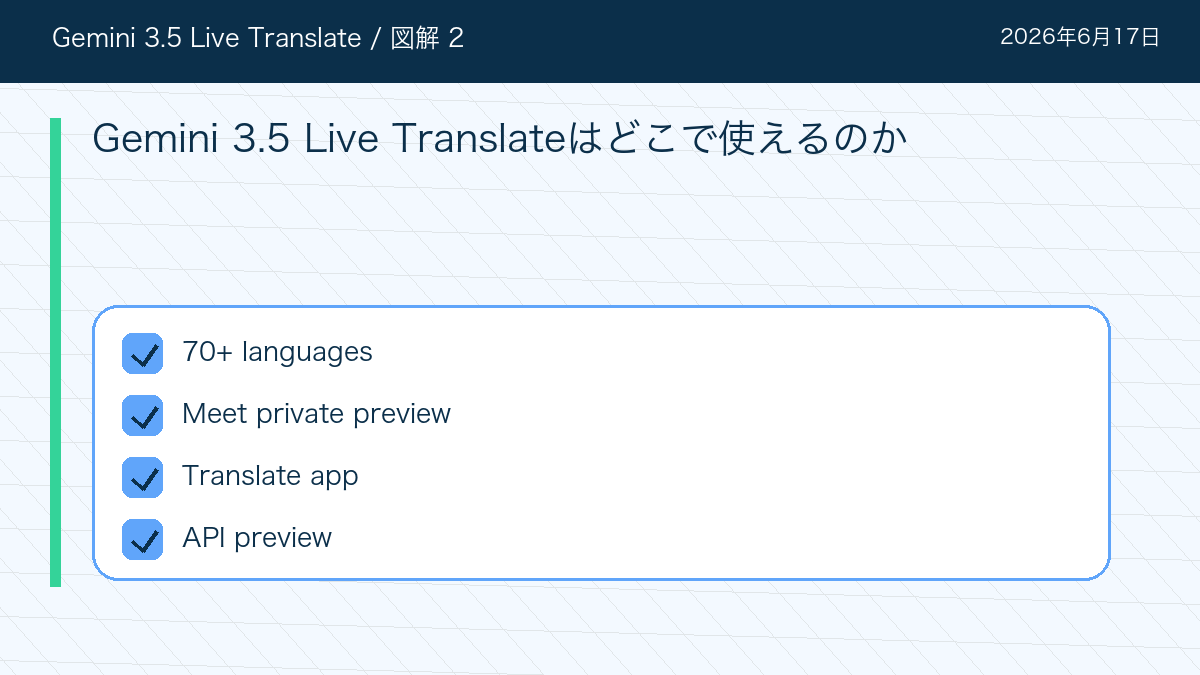 Gemini 3.5 Live Translate / 図解 2

2026年6月17日

Gemini 3.5 Live Translateはどこで使えるのか

70+ languages

Meet private preview

Translate app

API preview